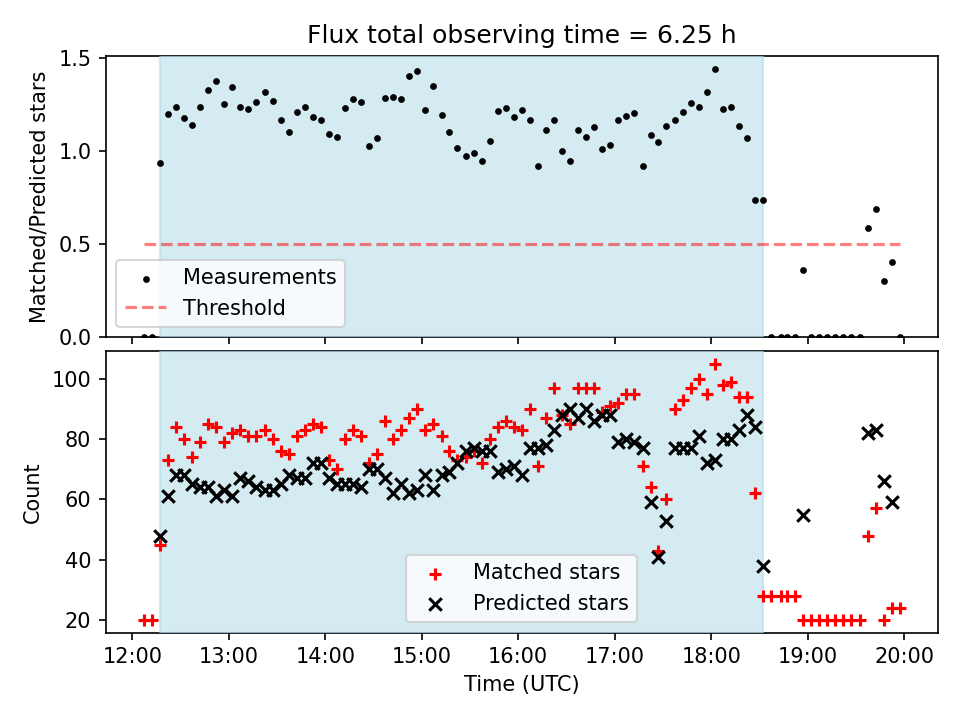 Flux total observing time = 6.25 h

Matched/Predicted stars

1.5
1.0
0.5
0.0

Measurements
Threshold

Count

100
80
60
40
20

Matched stars
Predicted stars

12:00 13:00 14:00 15:00 16:00 17:00 18:00 19:00 20:00

Time (UTC)